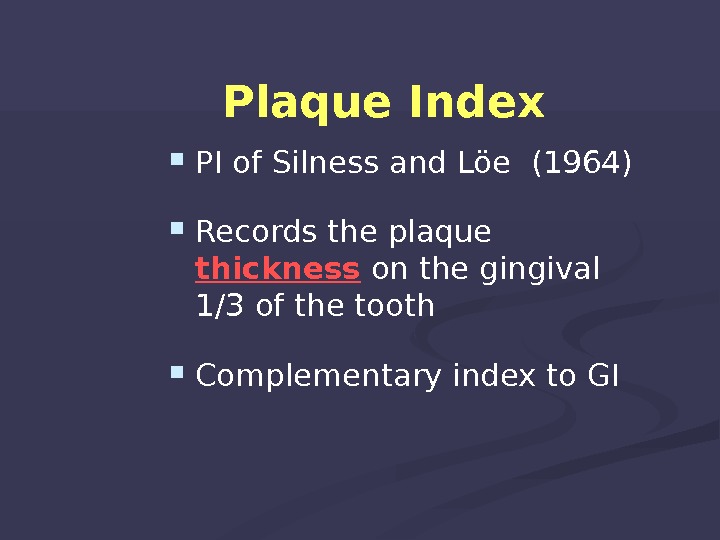 Plaque Index

▪ PI of Silness and Löe (1964)

▪ Records the plaque thickness on the gingival 1/3 of the tooth

▪ Complementary index to GI